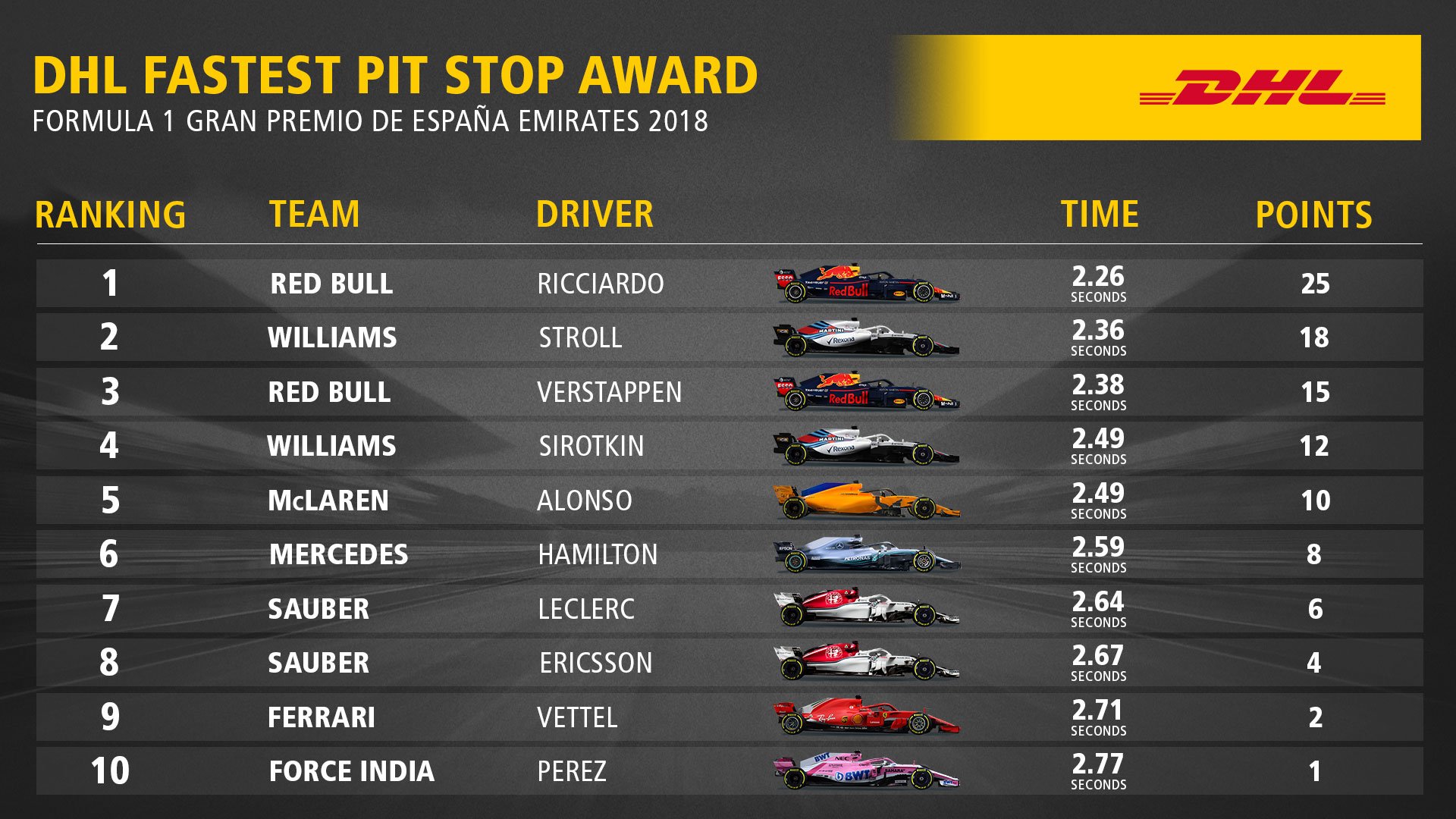 DHL FASTEST PIT STOP AWARD
FORMULA 1 GRAN PREMIO DE ESPAÑA EMIRATES 2018

DHL

| RANKING | TEAM | DRIVER | TIME | POINTS |
|---|---|---|---|---|
| 1 | RED BULL | RICCIARDO | 2.26 SECONDS | 25 |
| 2 | WILLIAMS | STROLL | 2.36 SECONDS | 18 |
| 3 | RED BULL | VERSTAPPEN | 2.38 SECONDS | 15 |
| 4 | WILLIAMS | SIROTKIN | 2.49 SECONDS | 12 |
| 5 | McLAREN | ALONSO | 2.49 SECONDS | 10 |
| 6 | MERCEDES | HAMILTON | 2.59 SECONDS | 8 |
| 7 | SAUBER | LECLERC | 2.64 SECONDS | 6 |
| 8 | SAUBER | ERICSSON | 2.67 SECONDS | 4 |
| 9 | FERRARI | VETTEL | 2.71 SECONDS | 2 |
| 10 | FORCE INDIA | PEREZ | 2.77 SECONDS | 1 |